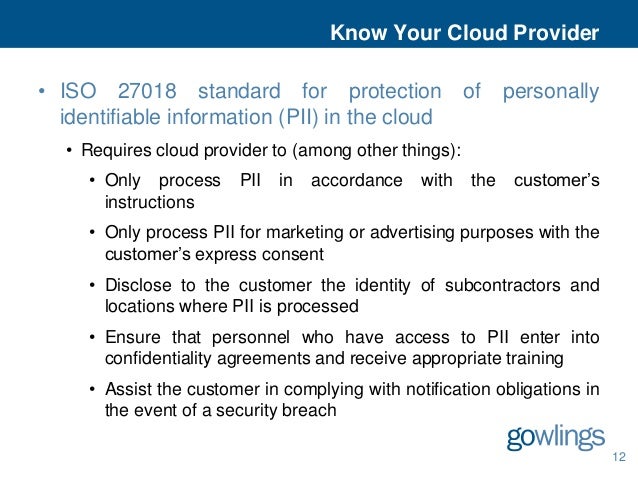 Know Your Cloud Provider

• ISO 27018 standard for protection of personally identifiable information (PII) in the cloud

• Requires cloud provider to (among other things):

• Only process PII in accordance with the customer's instructions

• Only process PII for marketing or advertising purposes with the customer's express consent

• Disclose to the customer the identity of subcontractors and locations where PII is processed

• Ensure that personnel who have access to PII enter into confidentiality agreements and receive appropriate training

• Assist the customer in complying with notification obligations in the event of a security breach

gowlings

12